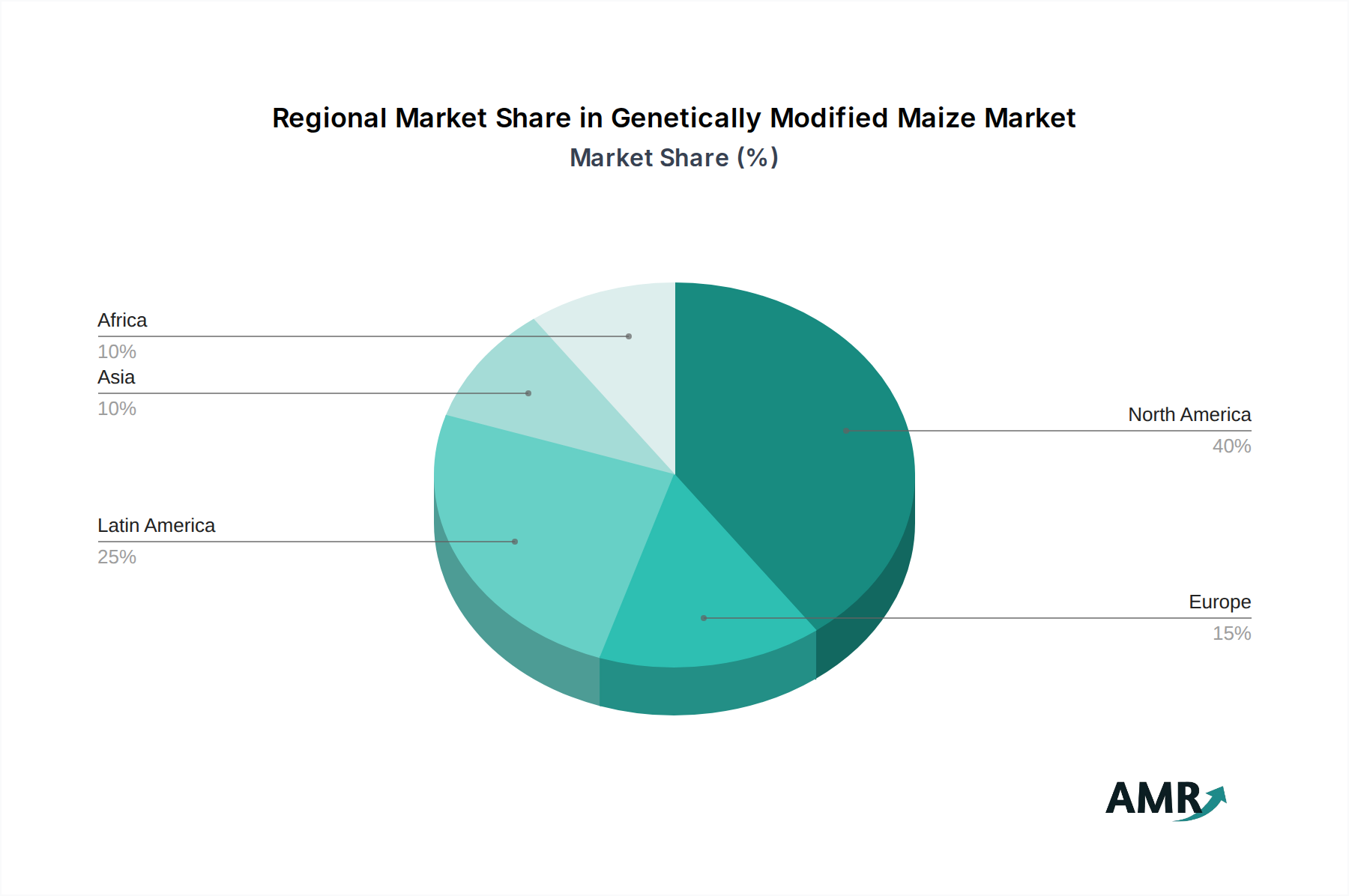 Regional Market Share in Genetically Modified Maize Market
Market Share (%)

Africa
10%
Asia
10%
Latin America
25%
North America
40%
Europe
15%

AMR